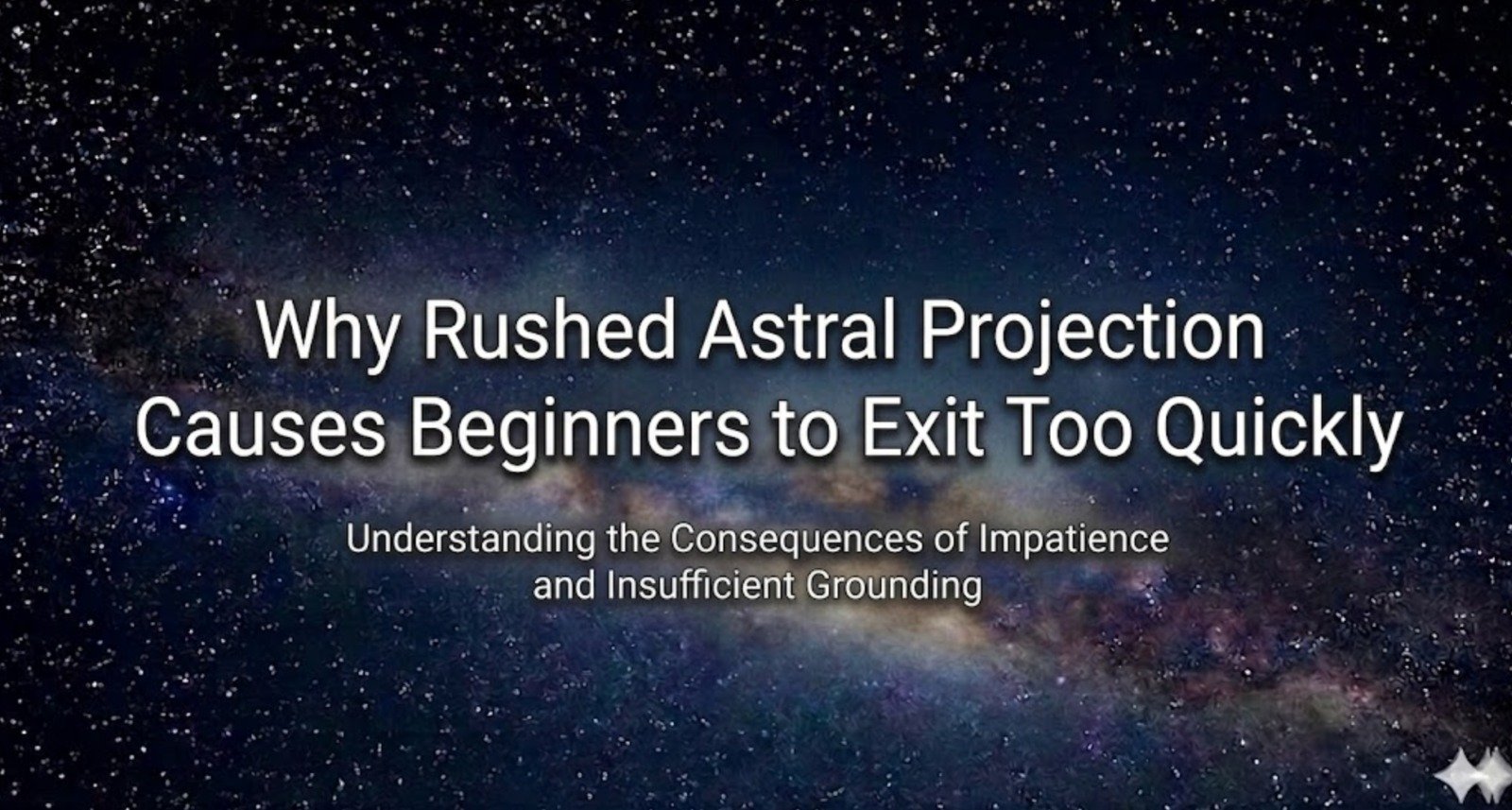 Why Rushed Astral Projection Causes Beginners to Exit Too Quickly

Understanding the Consequences of Impatience and Insufficient Grounding